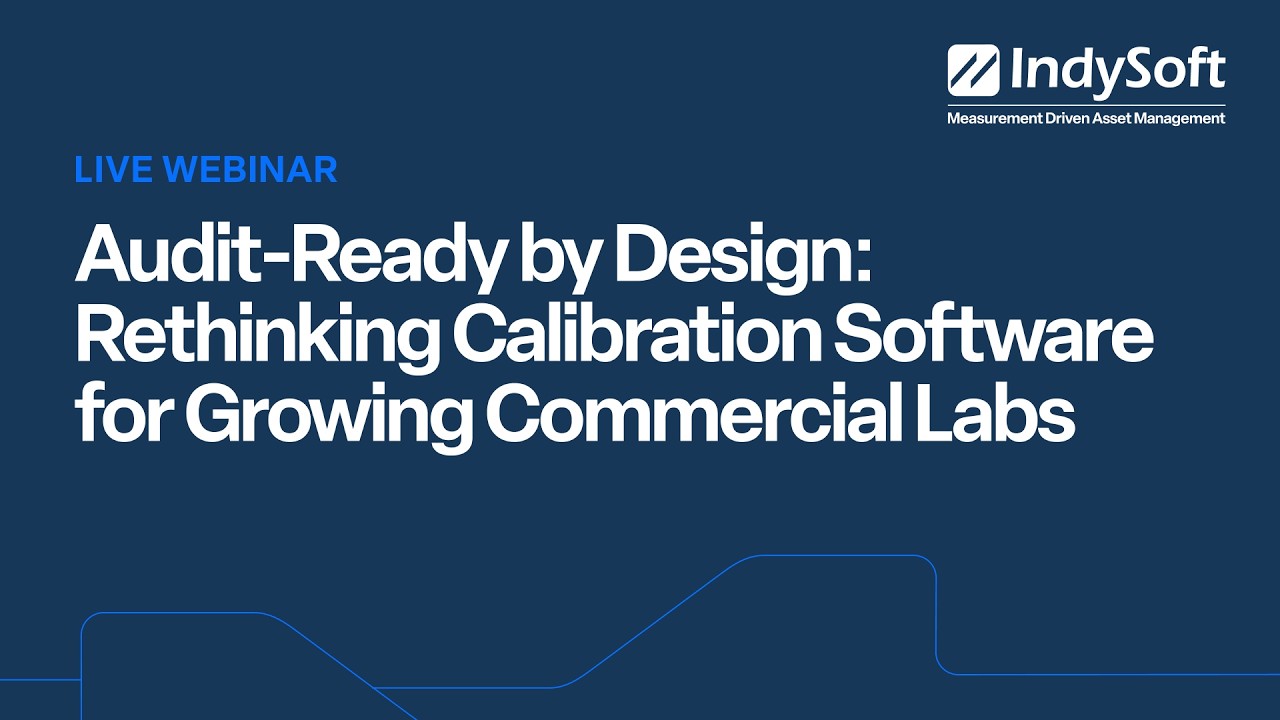 IndySoft
Measurement Driven Asset Management

LIVE WEBINAR

Audit-Ready by Design: Rethinking Calibration Software for Growing Commercial Labs